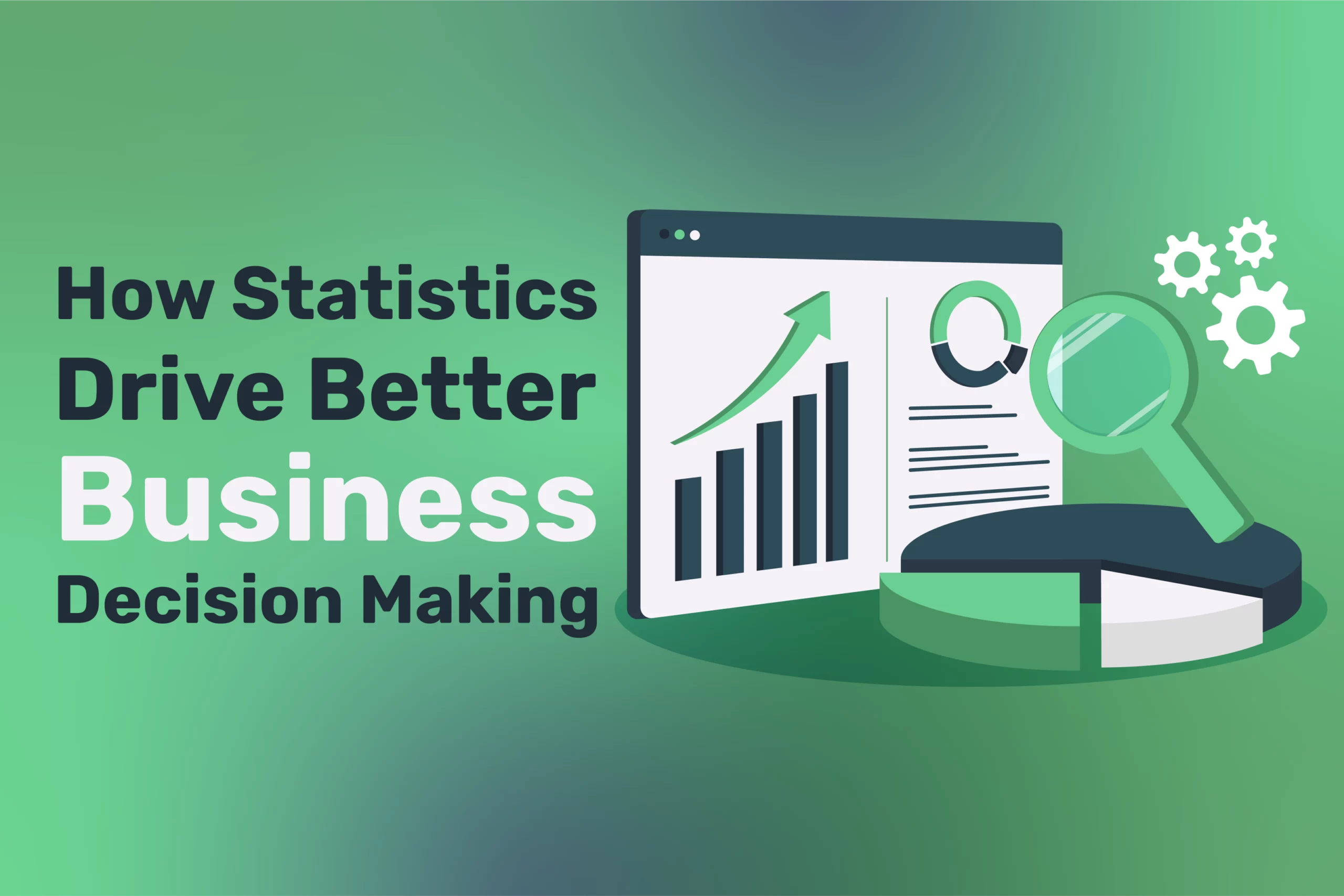 How Statistics Drive Better Business Decision Making